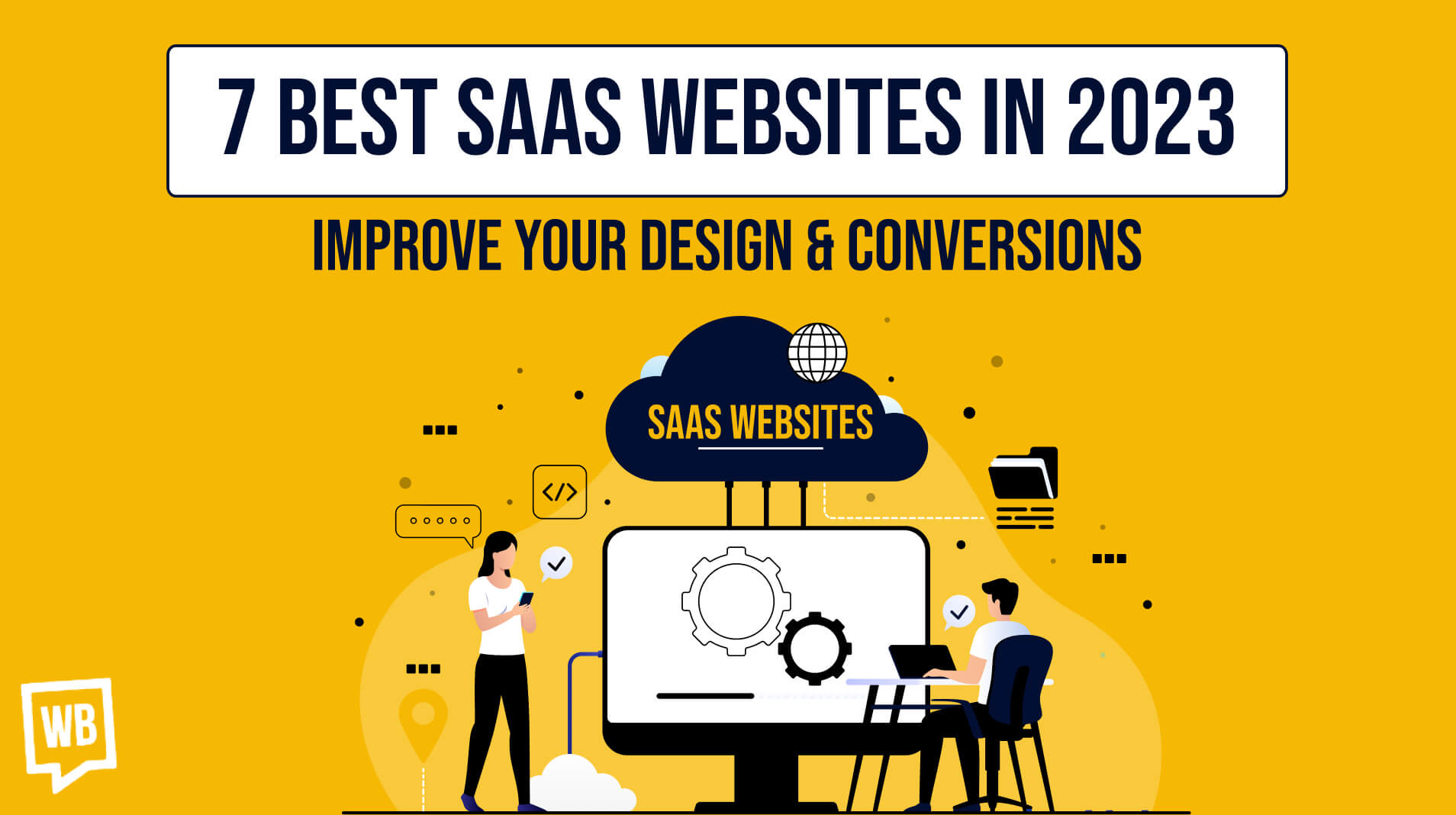 7 BEST SAAS WEBSITES IN 2023

IMPROVE YOUR DESIGN & CONVERSIONS

SAAS WEBSITES

</>

WB